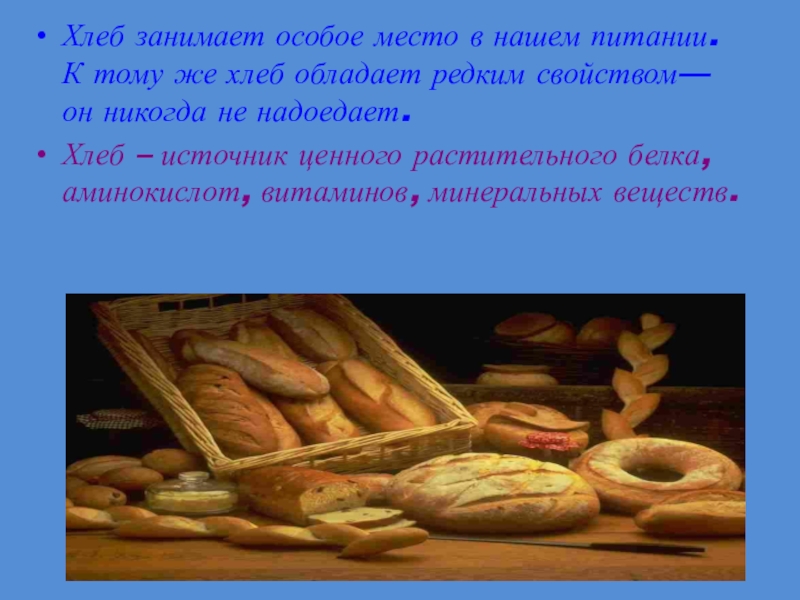 • Хлеб занимает особое место в нашем питании. К тому же хлеб обладает редким свойством— он никогда не надоедает.
• Хлеб – источник ценного растительного белка, аминокислот, витаминов, минеральных веществ.